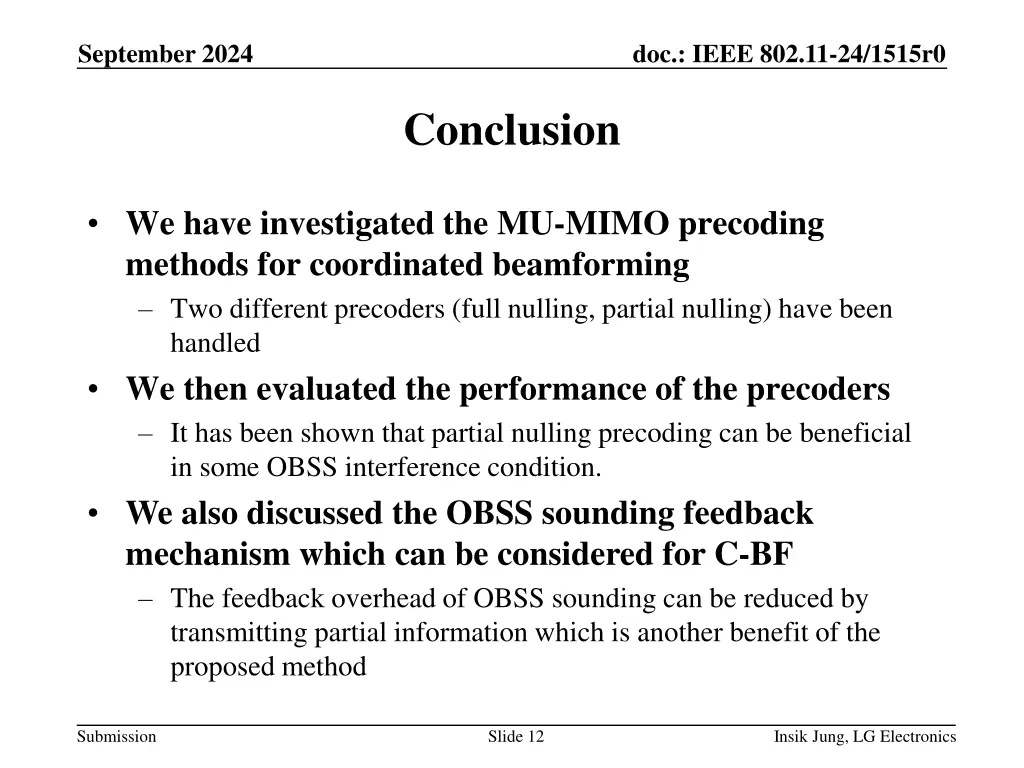 September 2024

doc.: IEEE 802.11-24/1515r0

Conclusion

• We have investigated the MU-MIMO precoding methods for coordinated beamforming
– Two different precoders (full nulling, partial nulling) have been handled
• We then evaluated the performance of the precoders
– It has been shown that partial nulling precoding can be beneficial in some OBSS interference condition.
• We also discussed the OBSS sounding feedback mechanism which can be considered for C-BF
– The feedback overhead of OBSS sounding can be reduced by transmitting partial information which is another benefit of the proposed method

Submission

Slide 12

Insik Jung, LG Electronics